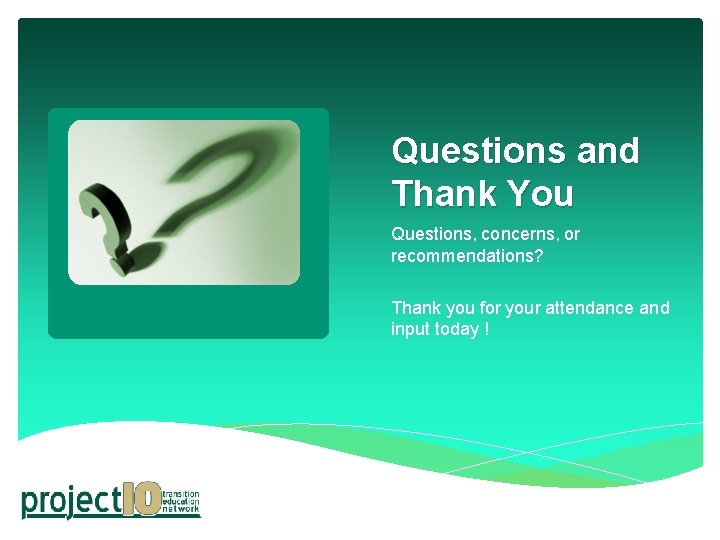 Questions and Thank You

Questions, concerns, or recommendations?

Thank you for your attendance and input today !

project10 transition education network